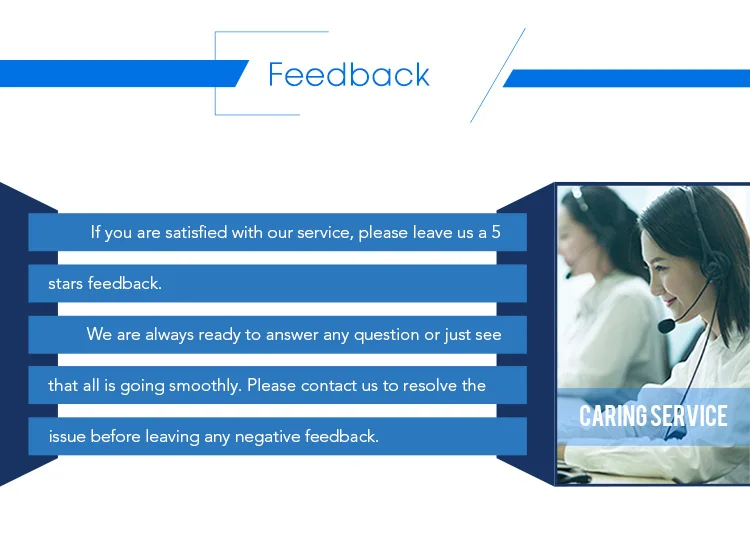 Feedback

If you are satisfied with our service, please leave us a 5 stars feedback.

We are always ready to answer any question or just see that all is going smoothly. Please contact us to resolve the issue before leaving any negative feedback.

CARING SERVICE